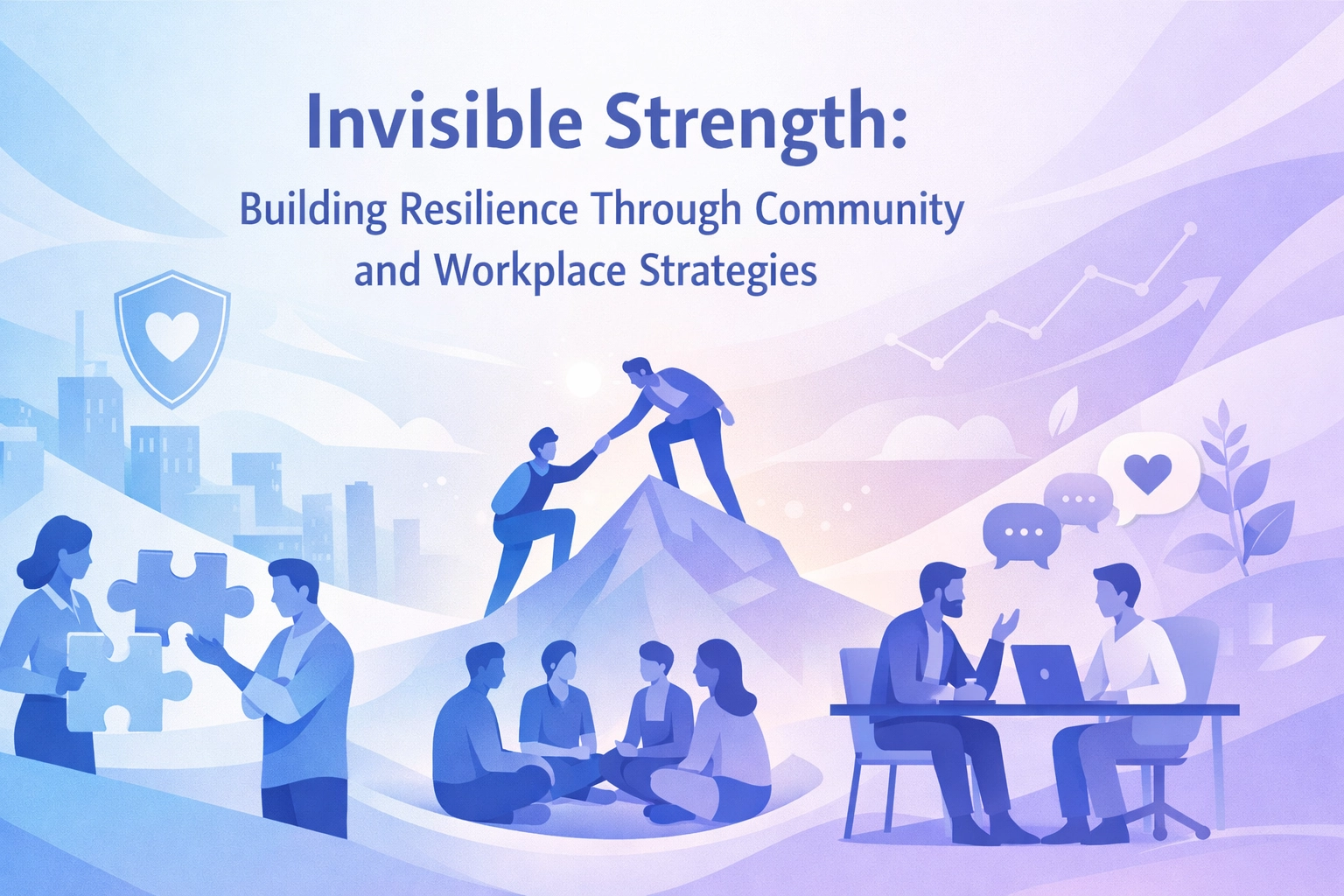 Invisible Strength:

Building Resilience Through Community and Workplace Strategies